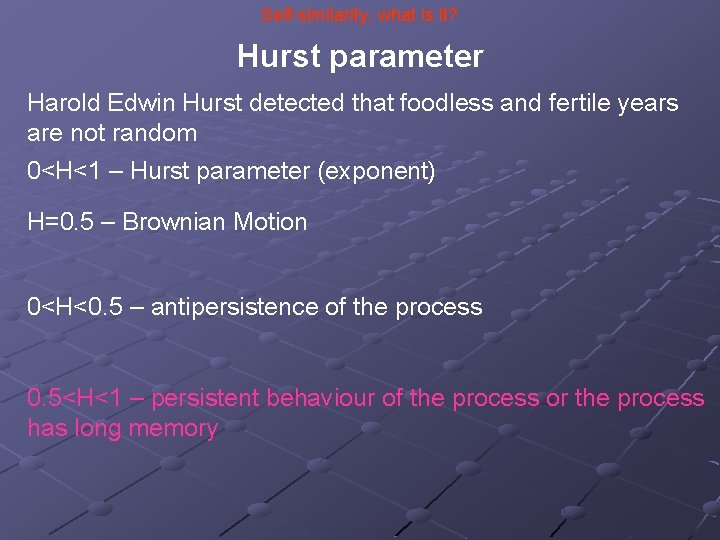 Self-similarity, what is it?

Hurst parameter

Harold Edwin Hurst detected that foodless and fertile years are not random

0<H<1 – Hurst parameter (exponent)

H=0.5 – Brownian Motion

0<H<0.5 – antipersistence of the process

0.5<H<1 – persistent behaviour of the process or the process has long memory